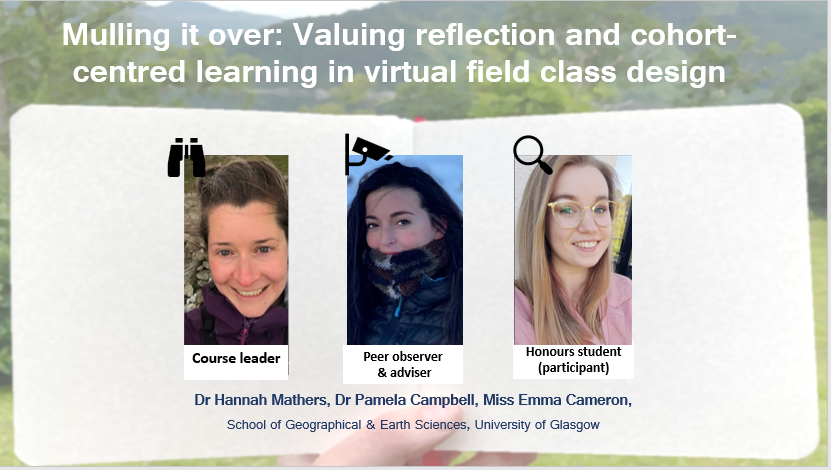 Mulling it over: Valuing reflection and cohort-centred learning in virtual field class design

Course leader

Peer observer & adviser

Honours student (participant)

Dr Hannah Mathers, Dr Pamela Campbell, Miss Emma Cameron,

School of Geographical & Earth Sciences, University of Glasgow